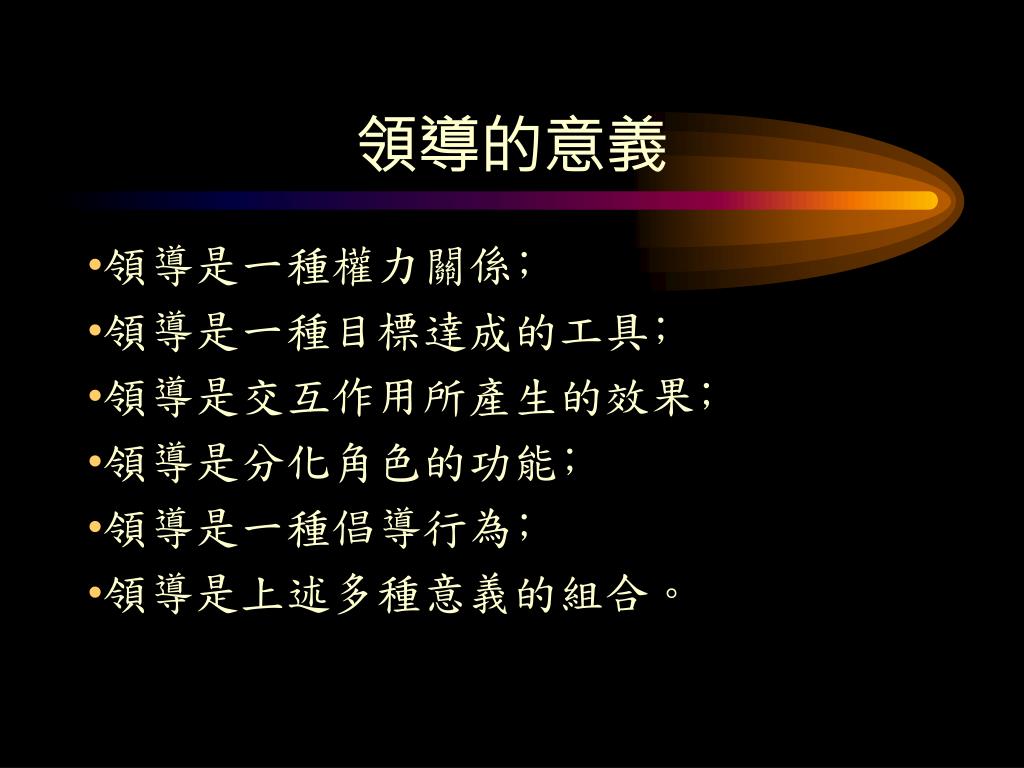 領導的意義

•領導是一種權力關係;
•領導是一種目標達成的工具;
•領導是交互作用所產生的效果;
•領導是分化角色的功能;
•領導是一種倡導行為;
•領導是上述多種意義的組合。